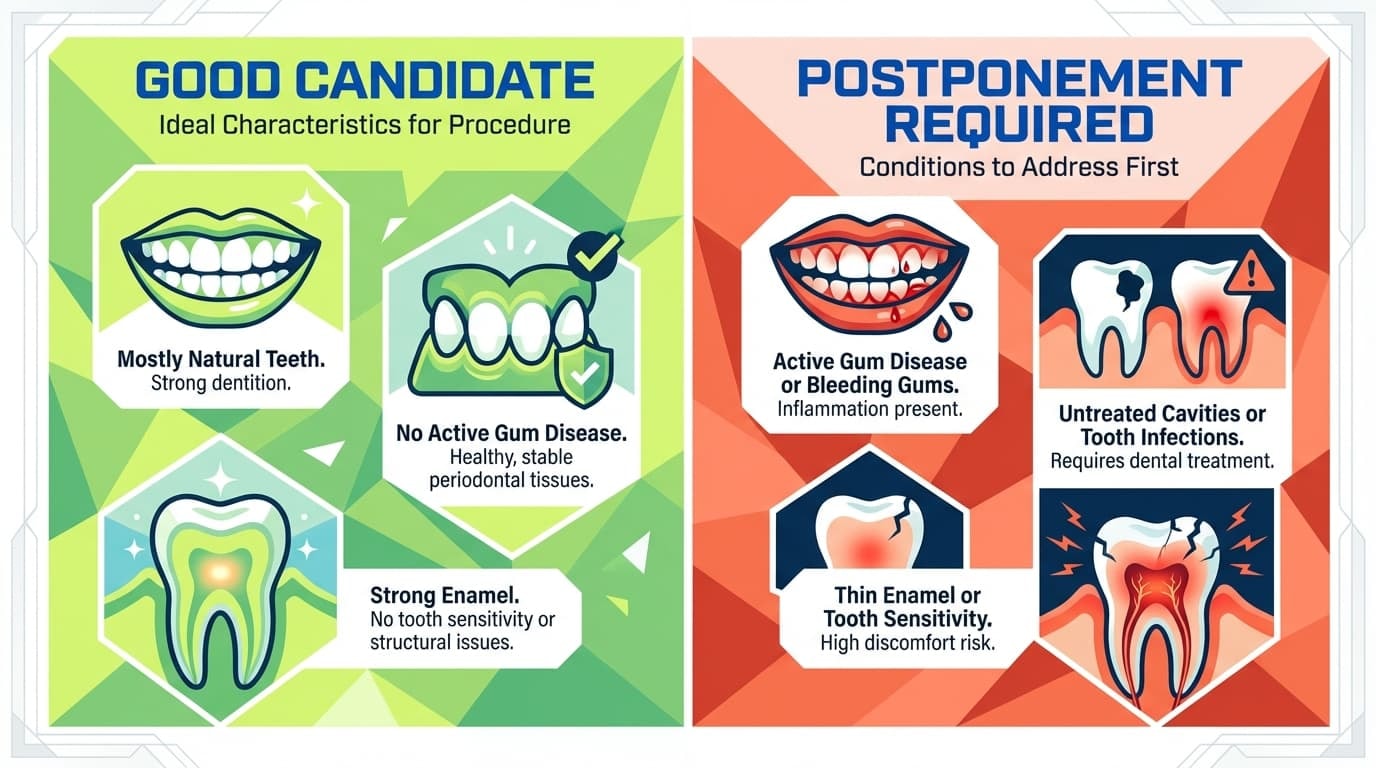 GOOD CANDIDATE
Ideal Characteristics for Procedure

Mostly Natural Teeth.
Strong dentition.

No Active Gum Disease.
Healthy, stable periodontal tissues.

Strong Enamel.
No tooth sensitivity or structural issues.

POSTPONEMENT REQUIRED
Conditions to Address First

Active Gum Disease or Bleeding Gums.
Inflammation present.

Untreated Cavities or Tooth Infections.
Requires dental treatment.

Thin Enamel or Tooth Sensitivity.
High discomfort risk.